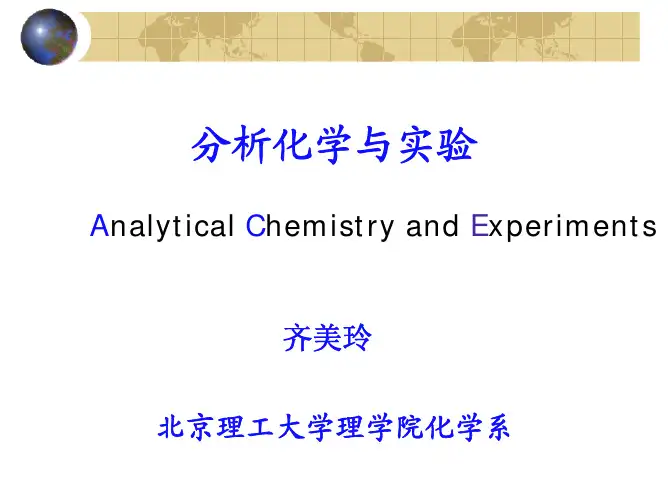 分析化学与实验

Analytical Chemistry and Experiments

齐美玲

北京理工大学理学院化学系